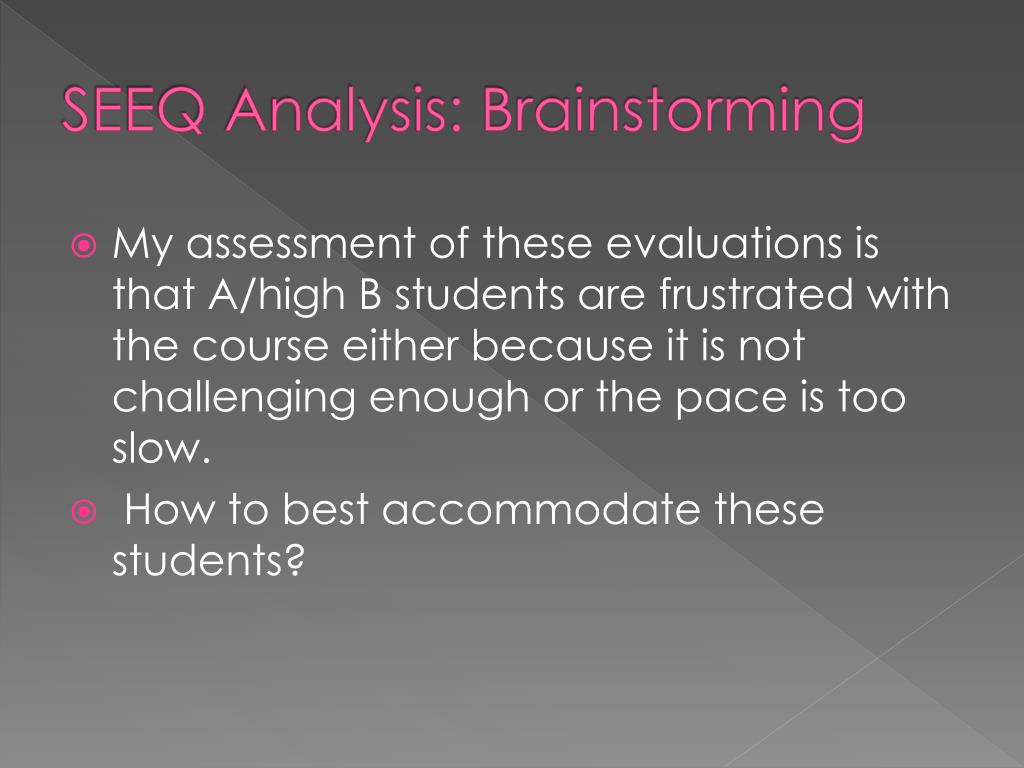 SEEQ Analysis: Brainstorming

My assessment of these evaluations is that A/high B students are frustrated with the course either because it is not challenging enough or the pace is too slow.

How to best accommodate these students?